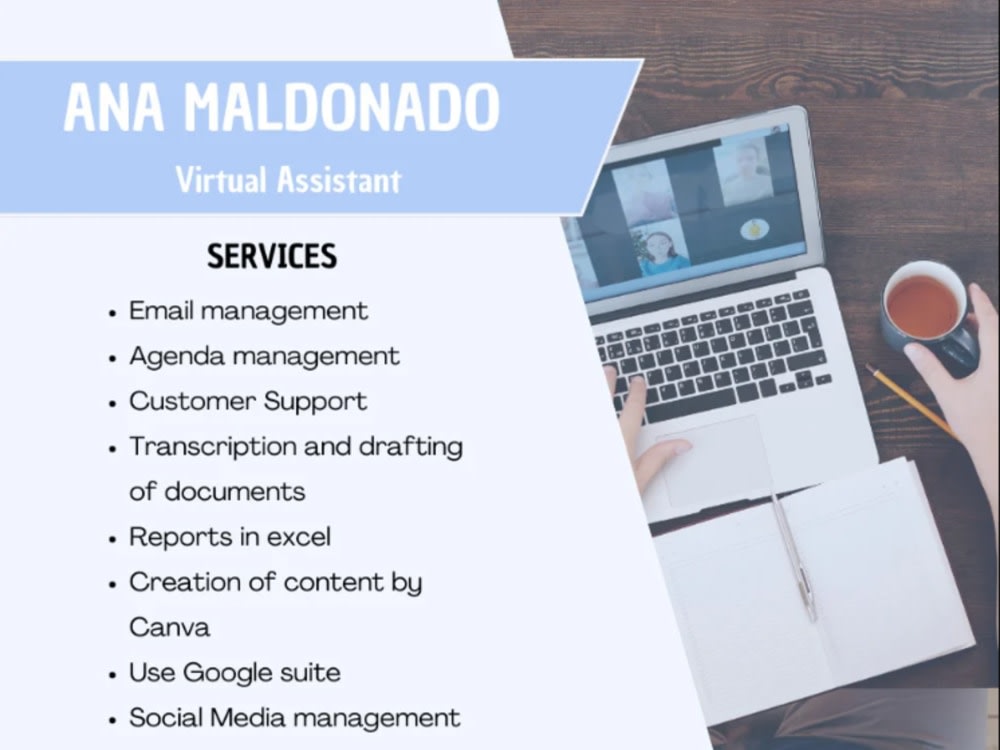 ANA MALDONADO

Virtual Assistant

SERVICES

• Email management
• Agenda management
• Customer Support
• Transcription and drafting of documents
• Reports in excel
• Creation of content by Canva
• Use Google suite
• Social Media management